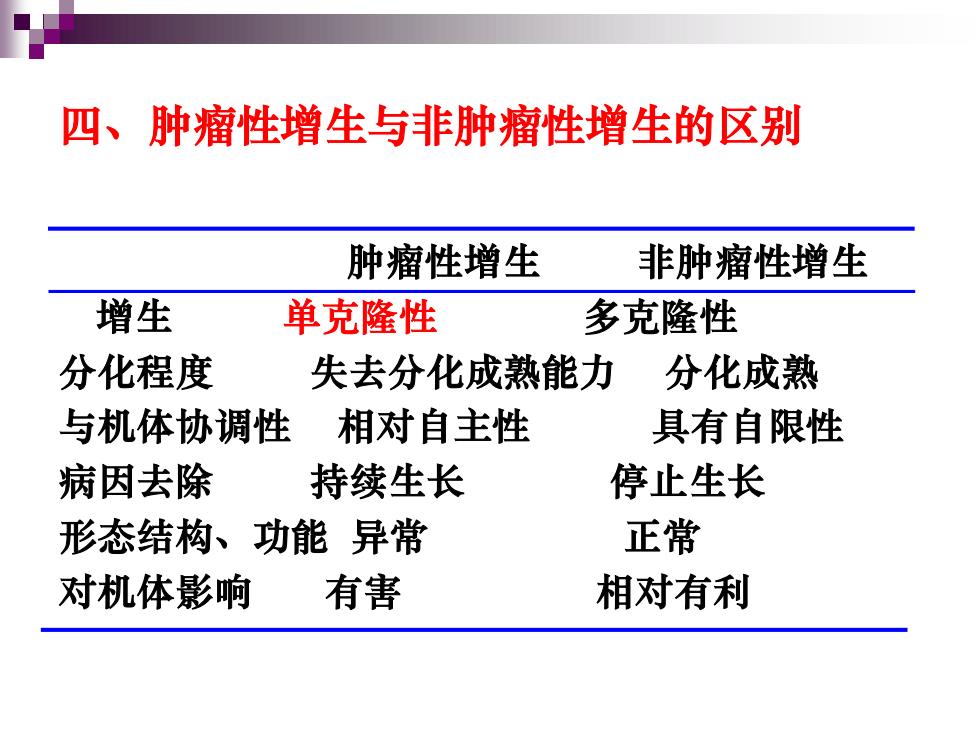 四、肿瘤性增生与非肿瘤性增生的区别

|  | 肿瘤性增生 | 非肿瘤性增生 |
|---|---|---|
| 增生 | 单克隆性 | 多克隆性 |
| 分化程度 | 失去分化成熟能力 | 分化成熟 |
| 与机体协调性 | 相对自主性 | 具有自限性 |
| 病因去除 | 持续生长 | 停止生长 |
| 形态结构、功能 | 异常 | 正常 |
| 对机体影响 | 有害 | 相对有利 |